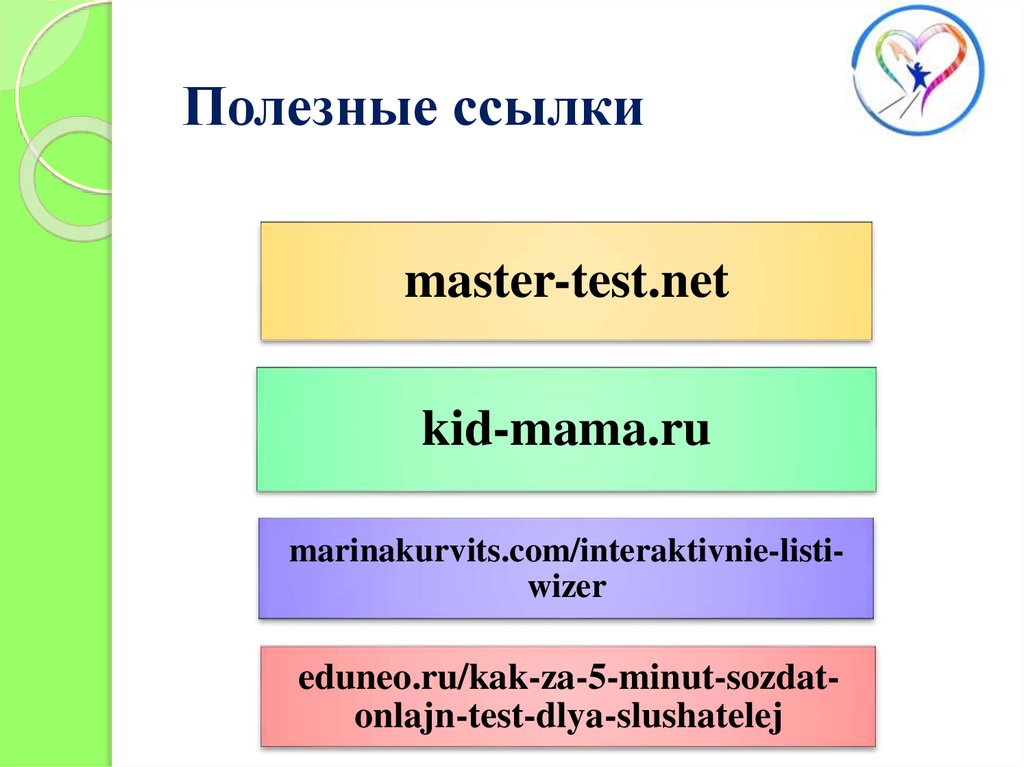 Полезные ссылки

master-test.net

kid-mama.ru

marinakurvits.com/interaktivnie-listi-wizer

eduneo.ru/kak-za-5-minut-sozdat-onlajn-test-dlya-slushatelej